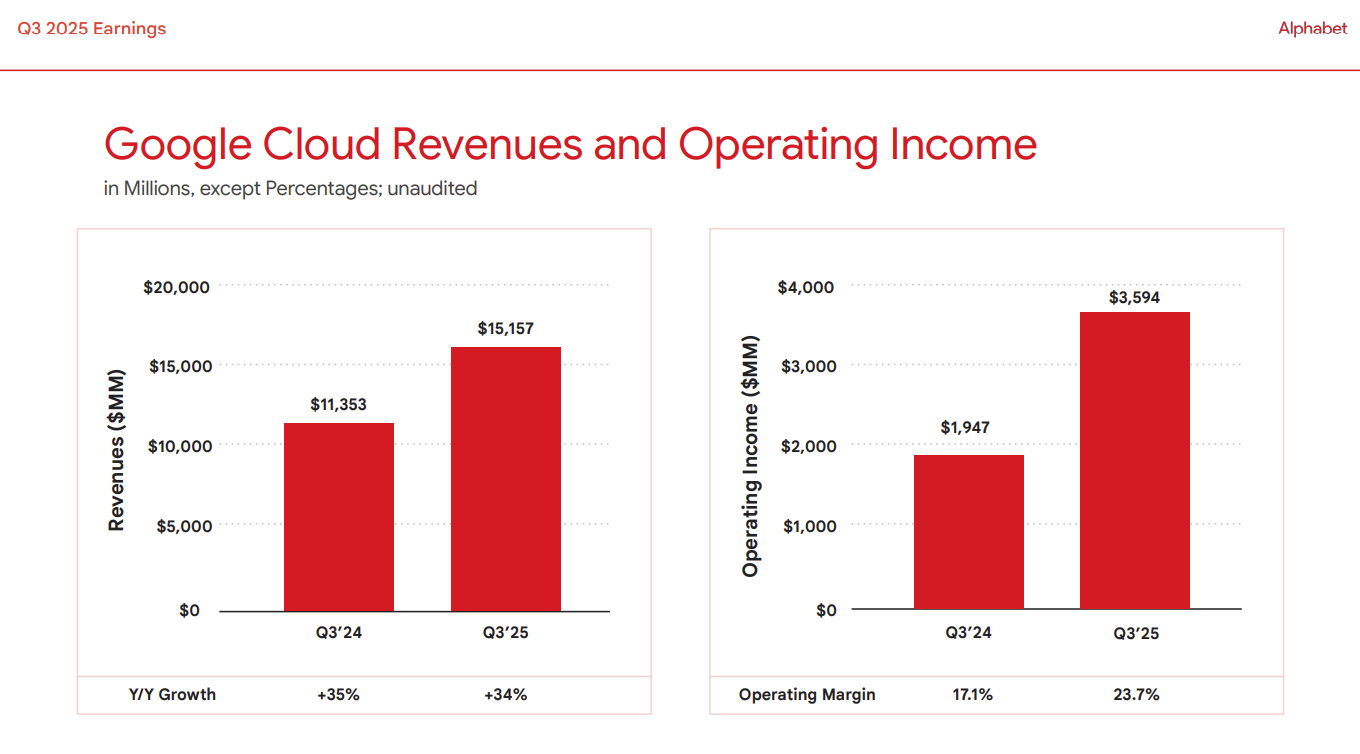 Q3 2025 Earnings

Alphabet

Google Cloud Revenues and Operating Income

in Millions, except Percentages; unaudited

Revenues ($MM)

$20,000
$15,000
$10,000
$5,000
$0

$11,353
$15,157

Q3'24
Q3'25

| Y/Y Growth | +35% | +34% |
|---|---|---|

Operating Income ($MM)

$4,000
$3,000
$2,000
$1,000
$0

$1,947
$3,594

Q3'24
Q3'25

| Operating Margin | 17.1% | 23.7% |
|---|---|---|